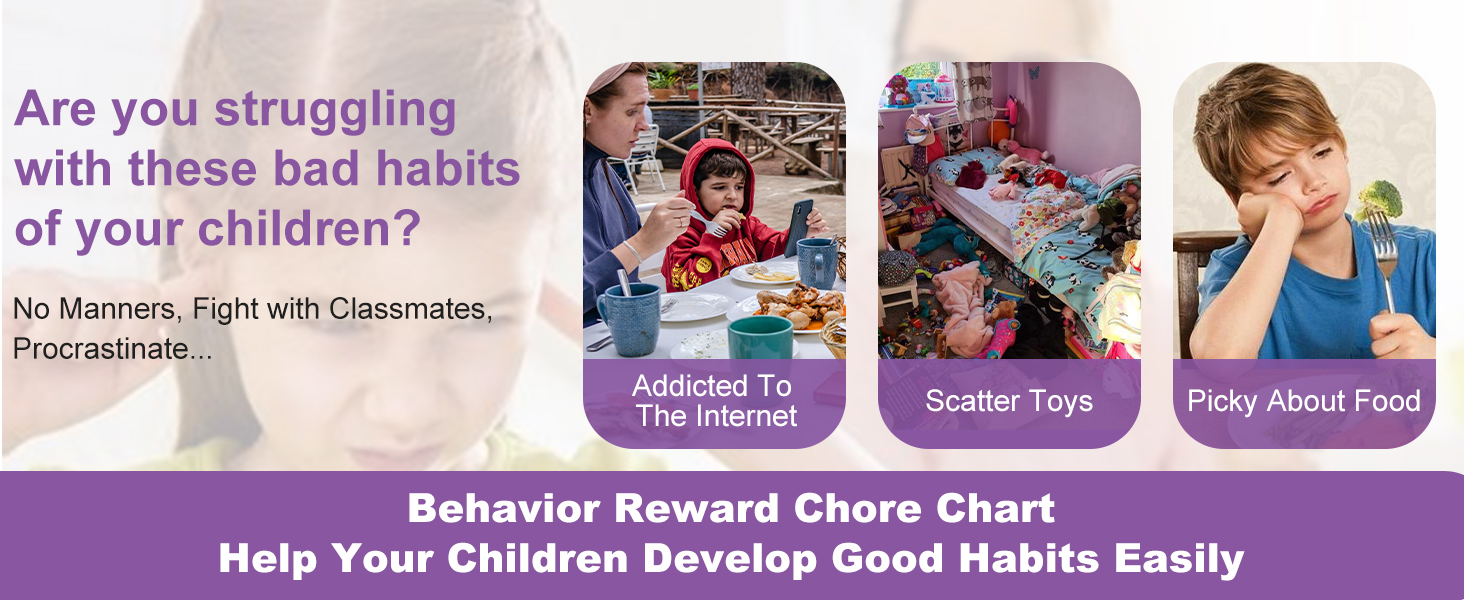 Are you struggling with these bad habits of your children?

No Manners, Fight with Classmates, Procrastinate...

Addicted To The Internet

Scatter Toys

Picky About Food

Behavior Reward Chore Chart
Help Your Children Develop Good Habits Easily